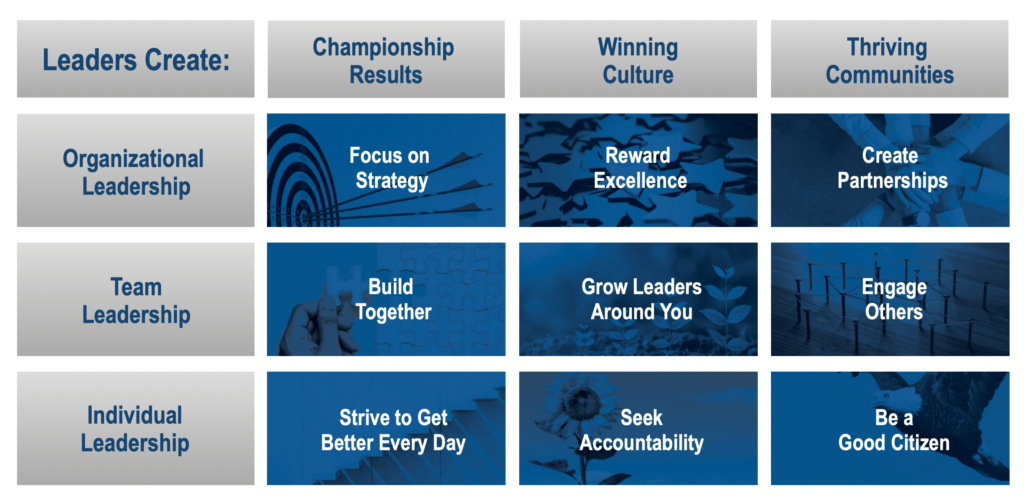 | Leaders Create: | Championship Results | Winning Culture | Thriving Communities |
|---|---|---|---|
| Organizational Leadership | Focus on Strategy | Reward Excellence | Create Partnerships |
| Team Leadership | Build Together | Grow Leaders Around You | Engage Others |
| Individual Leadership | Strive to Get Better Every Day | Seek Accountability | Be a Good Citizen |